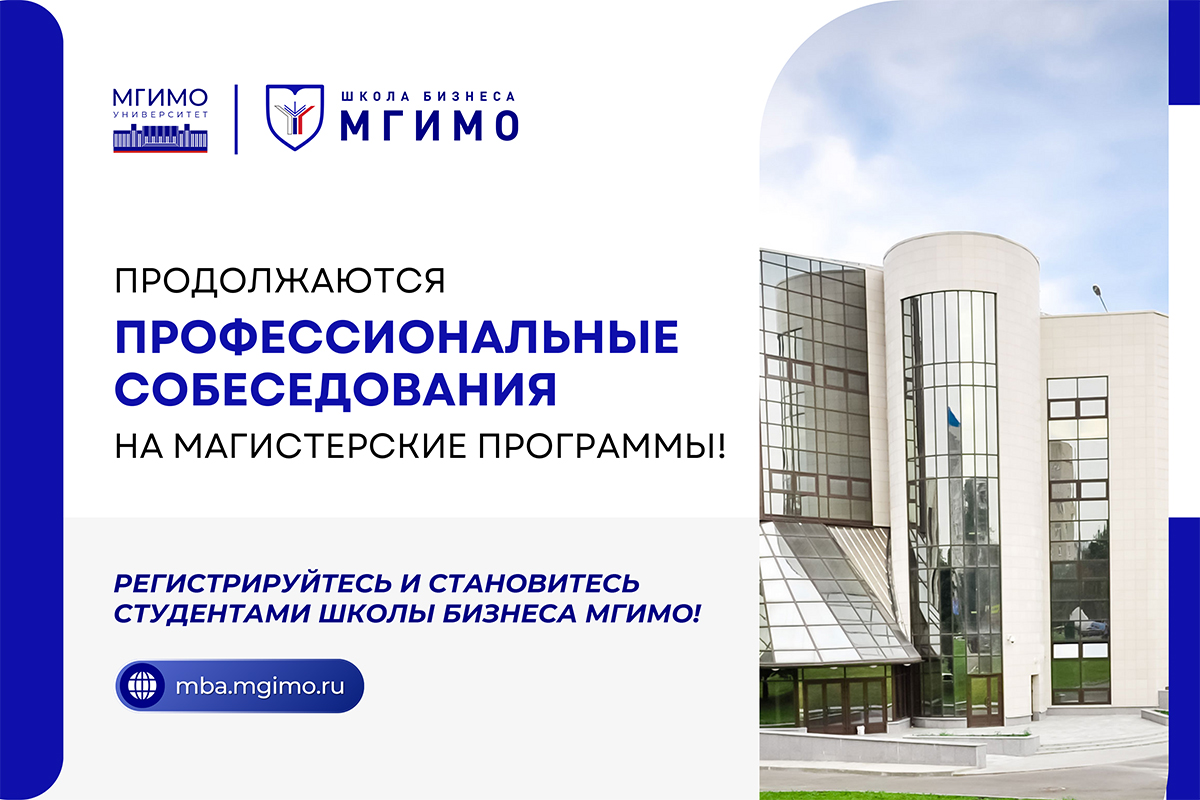 МГИМО
УНИВЕРСИТЕТ

ШКОЛА БИЗНЕСА
МГИМО

ПРОДОЛЖАЮТСЯ
ПРОФЕССИОНАЛЬНЫЕ СОБЕСЕДОВАНИЯ
НА МАГИСТЕРСКИЕ ПРОГРАММЫ!

РЕГИСТРИРУЙТЕСЬ И СТАНОВИТЕСЬ СТУДЕНТАМИ ШКОЛЫ БИЗНЕСА МГИМО!

mba.mgimo.ru